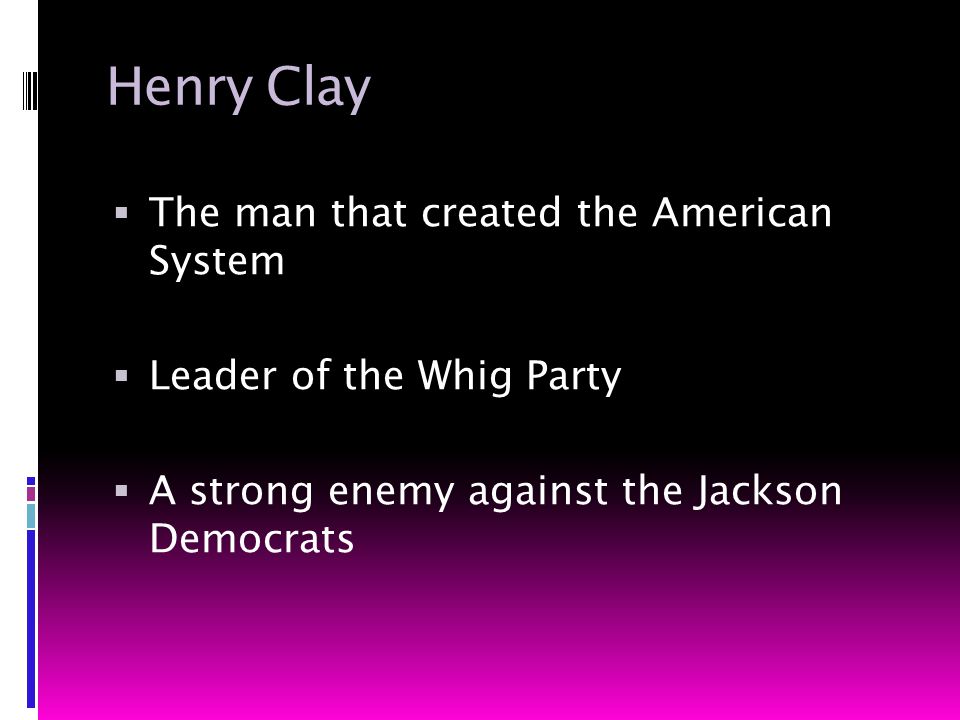 Henry Clay

▪ The man that created the American System

▪ Leader of the Whig Party

▪ A strong enemy against the Jackson Democrats